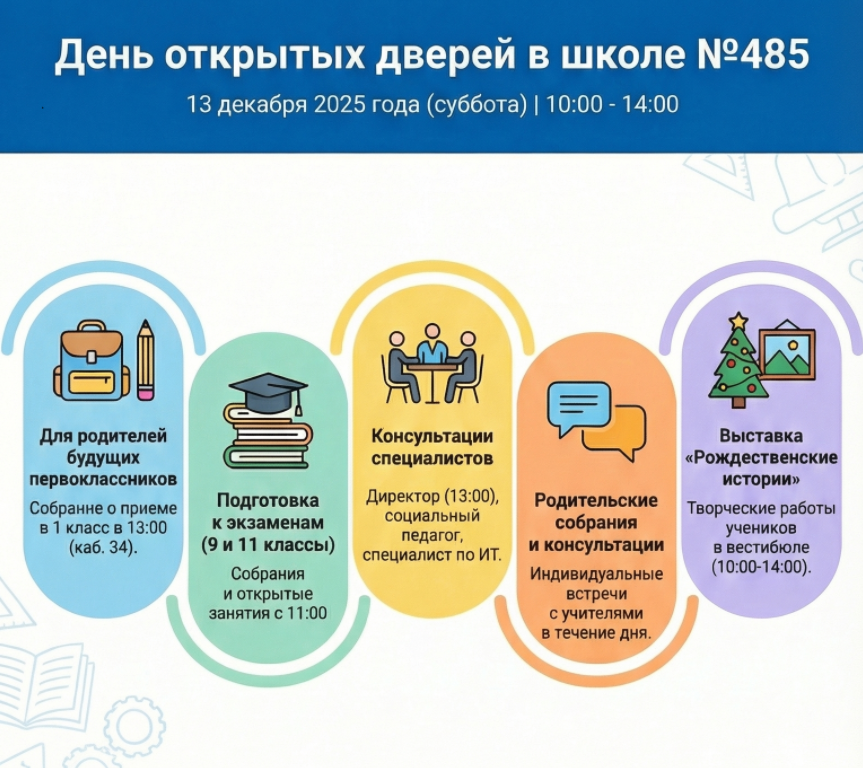 День открытых дверей в школе №485

13 декабря 2025 года (суббота) | 10:00 - 14:00

Для родителей будущих первоклассников

Собранне о приеме в 1 класс в 13:00 (каб. 34).

Подготовка к экзаменам (9 и 11 классы)

Собрания и открытые занятия с 11:00

Консультации специалистов

Директор (13:00), социальный педагог, специалист по ИТ.

Родительские собрания и консультации

Индивидуальные встречи с учителями в течение дня.

Выставка «Рождественские истории»

Творческие работы учеников в вестибюле (10:00-14:00).